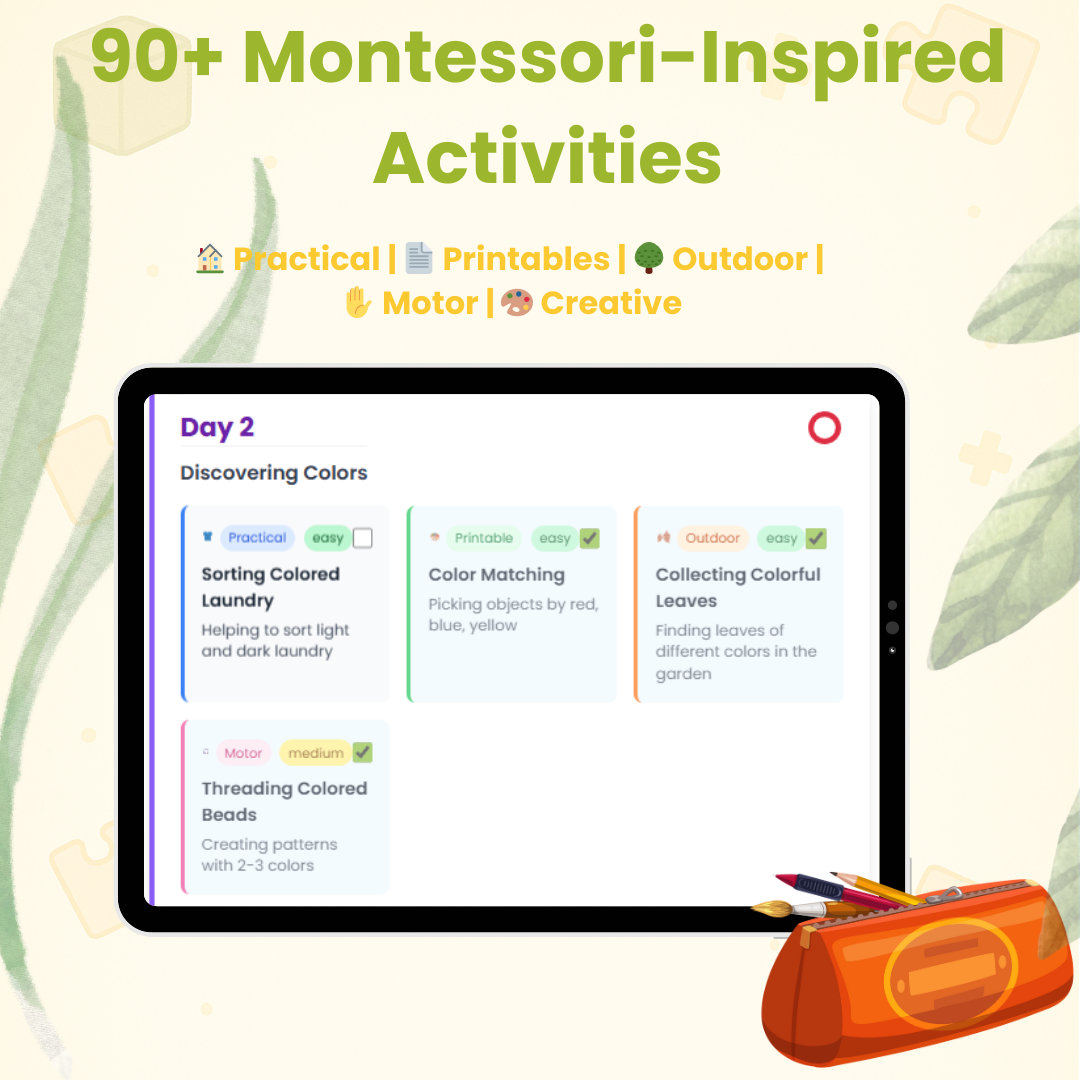 90+ Montessori-Inspired Activities

🏠 Practical | 📄 Printables | 🌳 Outdoor | ✋ Motor | 🎨 Creative

Day 2

Discovering Colors

Practical easy

Sorting Colored Laundry

Helping to sort light and dark laundry

Printable easy

Color Matching

Picking objects by red, blue, yellow

Outdoor easy

Collecting Colorful Leaves

Finding leaves of different colors in the garden

Motor medium

Threading Colored Beads

Creating patterns with 2-3 colors